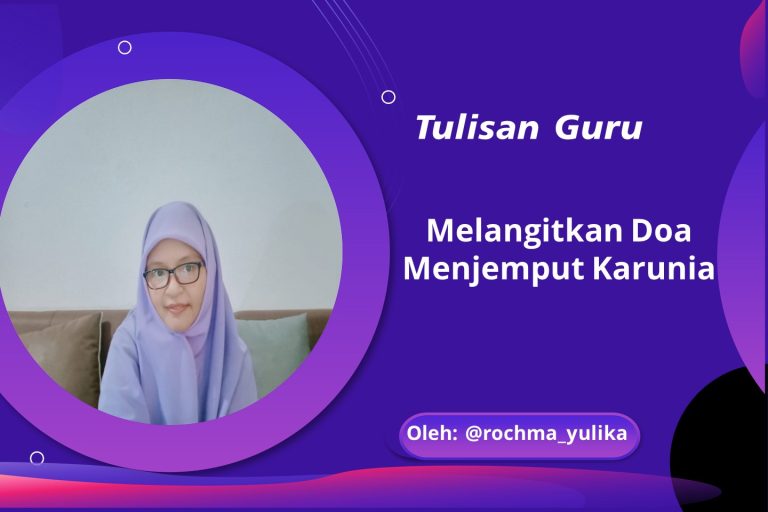 Tulisan Guru

Melangitkan Doa Menjemput Karunia

Oleh: @rochma_yulika